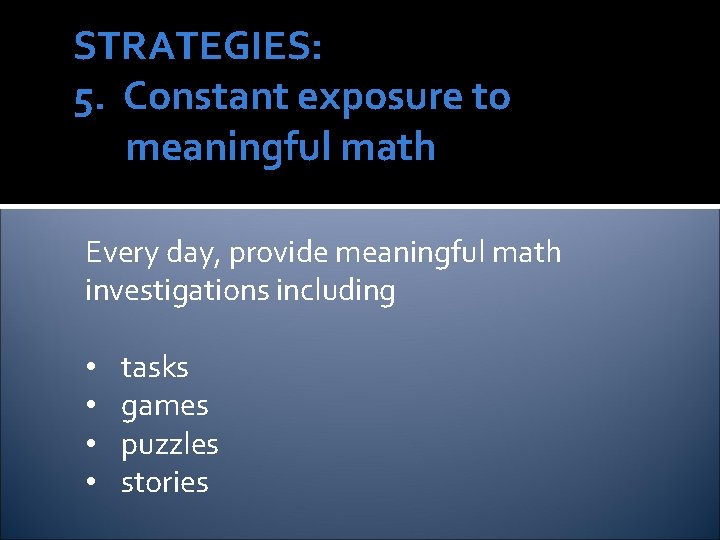 STRATEGIES:
5. Constant exposure to meaningful math

Every day, provide meaningful math investigations including

• tasks
• games
• puzzles
• stories